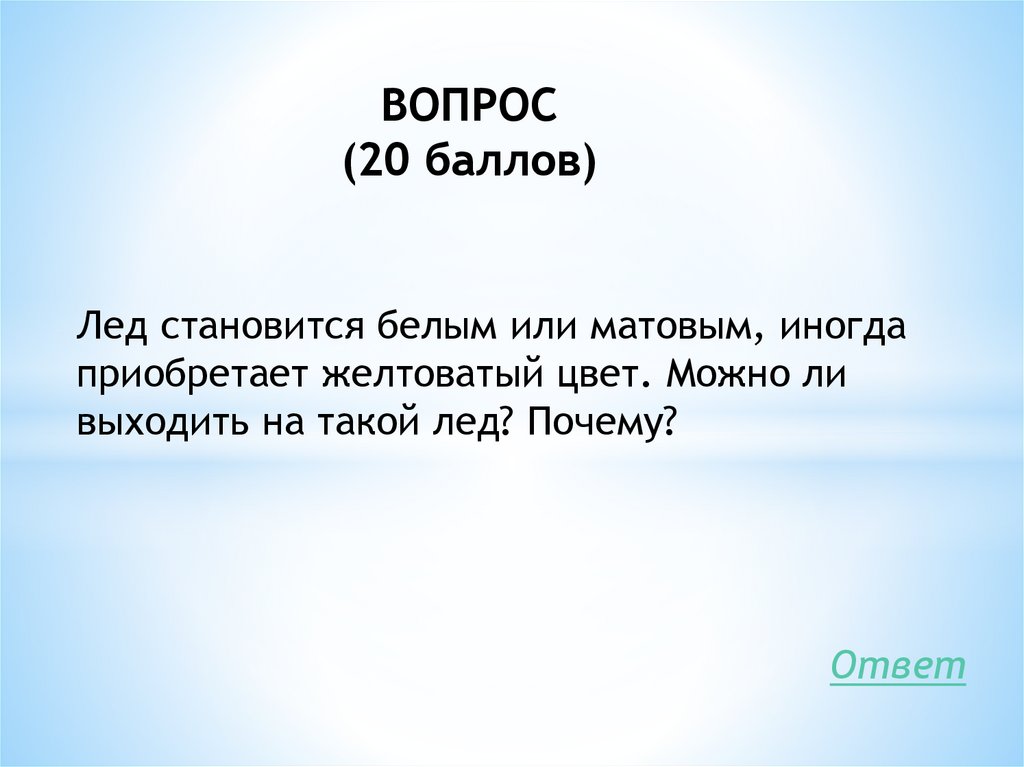 ВОПРОС
(20 баллов)

Лед становится белым или матовым, иногда приобретает желтоватый цвет. Можно ли выходить на такой лед? Почему?

Ответ